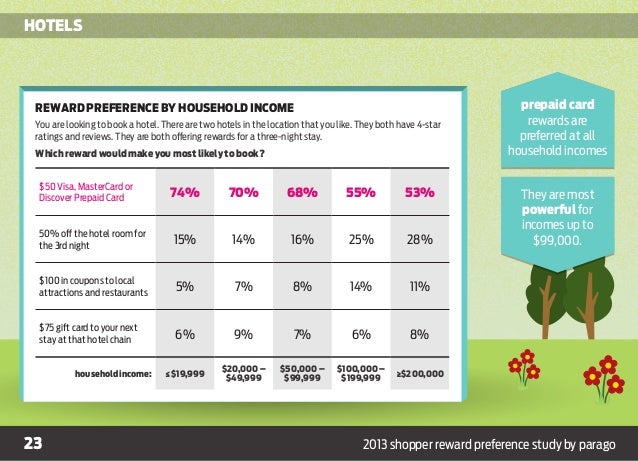 HOTELS

REWARD PREFERENCE BY HOUSEHOLD INCOME

You are looking to book a hotel. There are two hotels in the location that you like. They both have 4-star ratings and reviews. They are both offering rewards for a three-night stay.

Which reward would make you most likely to book?

| | | | | | |
|---|---|---|---|---|---|
| $50 Visa, MasterCard or Discover Prepaid Card | 74% | 70% | 68% | 55% | 53% |
| 50% off the hotel room for the 3rd night | 15% | 14% | 16% | 25% | 28% |
| $100 in coupons to local attractions and restaurants | 5% | 7% | 8% | 14% | 11% |
| $75 gift card to your next stay at that hotel chain | 6% | 9% | 7% | 6% | 8% |
| household income: | ≤$19,999 | $20,000 – $49,999 | $50,000 – $99,999 | $100,000 – $199,999 | ≥$200,000 |

prepaid card rewards are preferred at all household incomes

They are most powerful for incomes up to $99,000.

23

2013 shopper reward preference study by parago